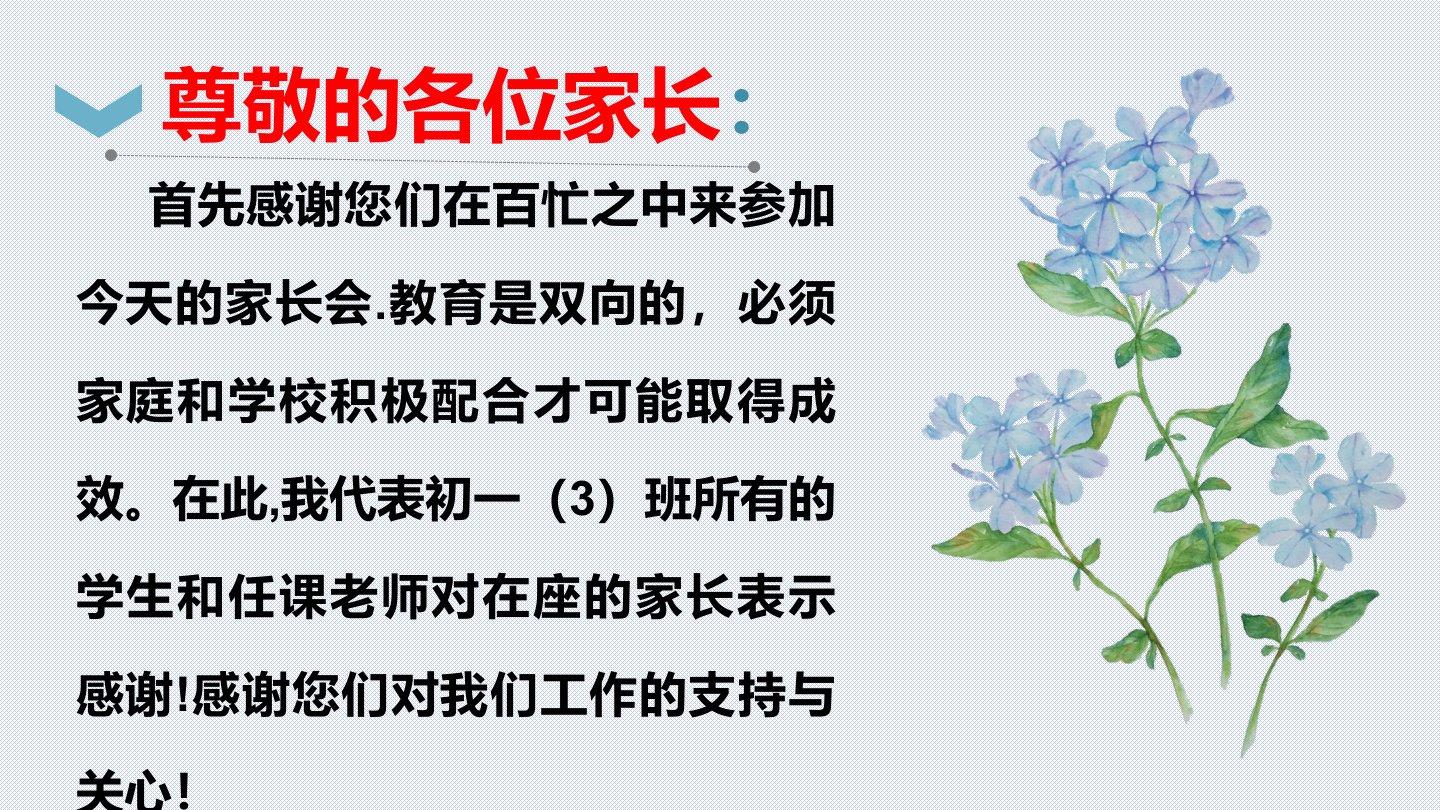 尊敬的各位家长：

首先感谢您们在百忙之中来参加今天的家长会.教育是双向的，必须家庭和学校积极配合才可能取得成效。在此,我代表初一（3）班所有的学生和任课老师对在座的家长表示感谢!感谢您们对我们工作的支持与关心！